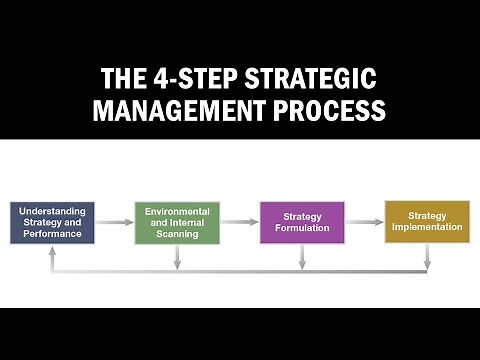 THE 4-STEP STRATEGIC MANAGEMENT PROCESS

Understanding Strategy and Performance

Environmental and Internal Scanning

Strategy Formulation

Strategy Implementation